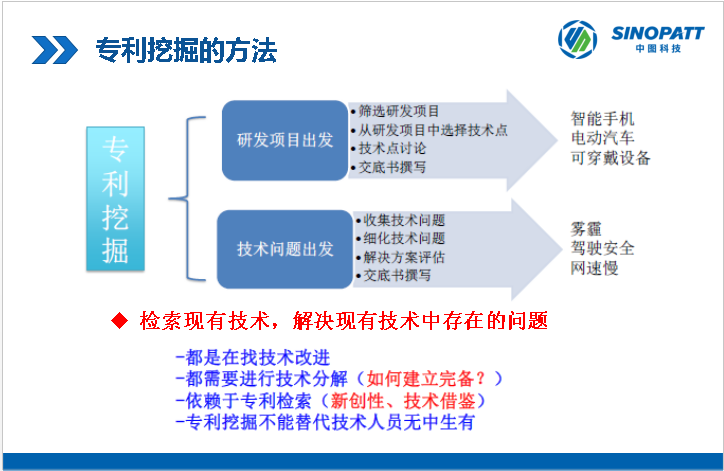 专利挖掘的方法

SINOPATT
中图科技

专利挖掘

研发项目出发

•筛选研发项目
•从研发项目中选择技术点
•技术点讨论
•交底书撰写

智能手机
电动汽车
可穿戴设备

技术问题出发

•收集技术问题
•细化技术问题
•解决方案评估
•交底书撰写

雾霾
驾驶安全
网速慢

◆ 检索现有技术，解决现有技术中存在的问题

-都是在找技术改进
-都需要进行技术分解（如何建立完备？）
-依赖于专利检索（新创性、技术借鉴）
-专利挖掘不能替代技术人员无中生有